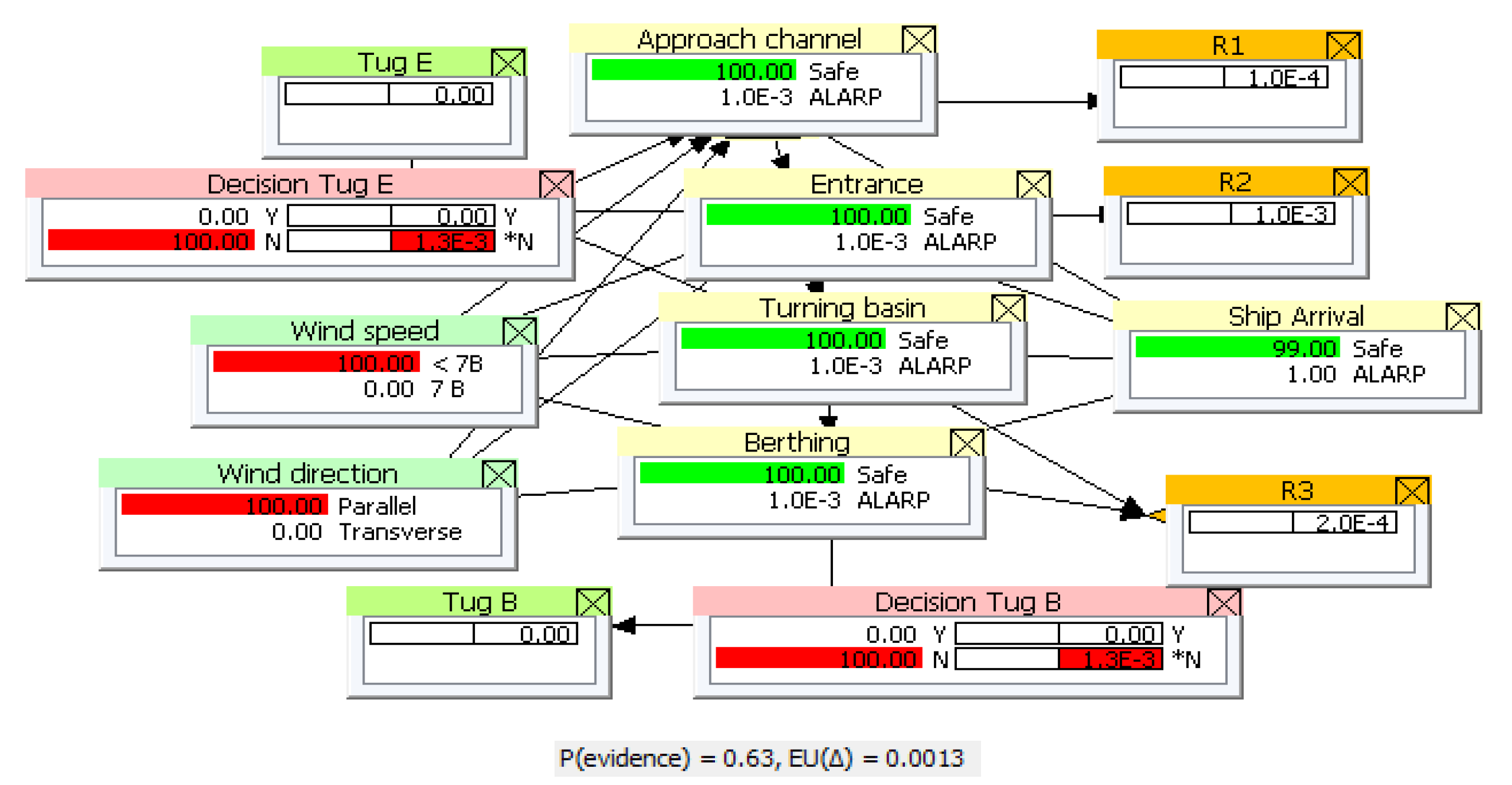 Tug E
0.00

Approach channel
100.00 Safe
1.0E-3 ALARP

R1
1.0E-4

Decision Tug E
0.00 Y 0.00 Y
100.00 N 1.3E-3 *N

Entrance
100.00 Safe
1.0E-3 ALARP

R2
1.0E-3

Wind speed
100.00 < 7B
0.00 7 B

Turning basin
100.00 Safe
1.0E-3 ALARP

Ship Arrival
99.00 Safe
1.00 ALARP

Wind direction
100.00 Parallel
0.00 Transverse

Berthing
100.00 Safe
1.0E-3 ALARP

R3
2.0E-4

Tug B
0.00

Decision Tug B
0.00 Y 0.00 Y
100.00 N 1.3E-3 *N

P(evidence) = 0.63, EU(Δ) = 0.0013